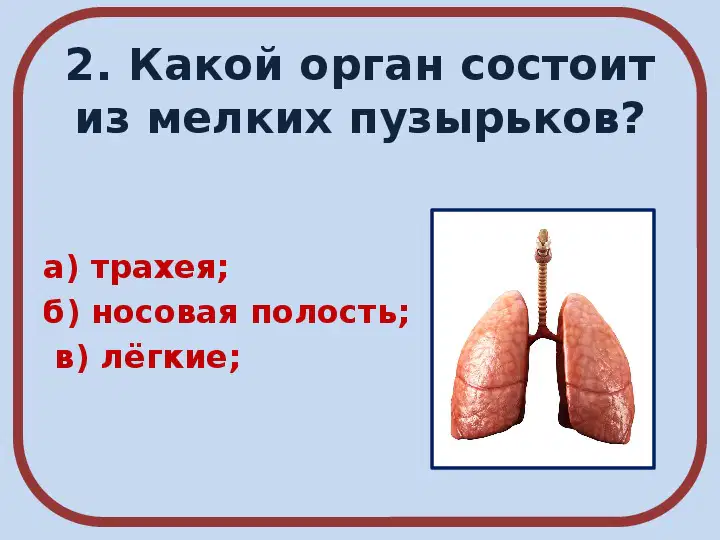 2. Какой орган состоит из мелких пузырьков?

а) трахея;
б) носовая полость;
в) лёгкие;